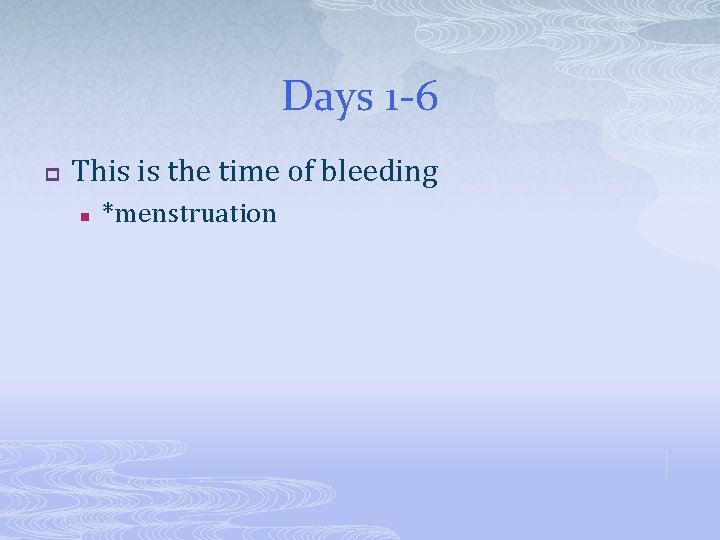 Days 1-6

This is the time of bleeding

*menstruation